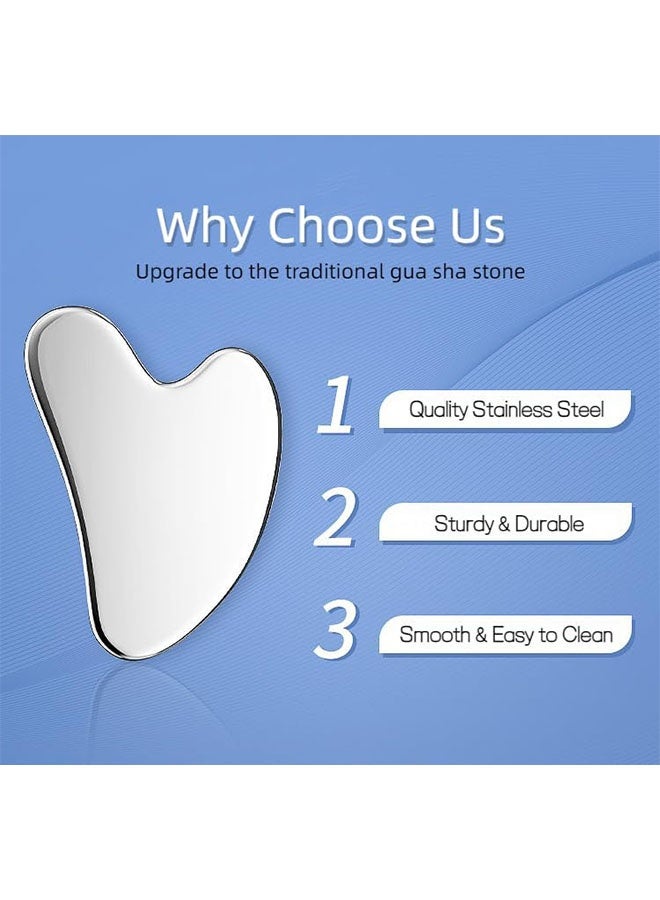 Why Choose Us
Upgrade to the traditional gua sha stone

1 Quality Stainless Steel

2 Sturdy & Durable

3 Smooth & Easy to Clean